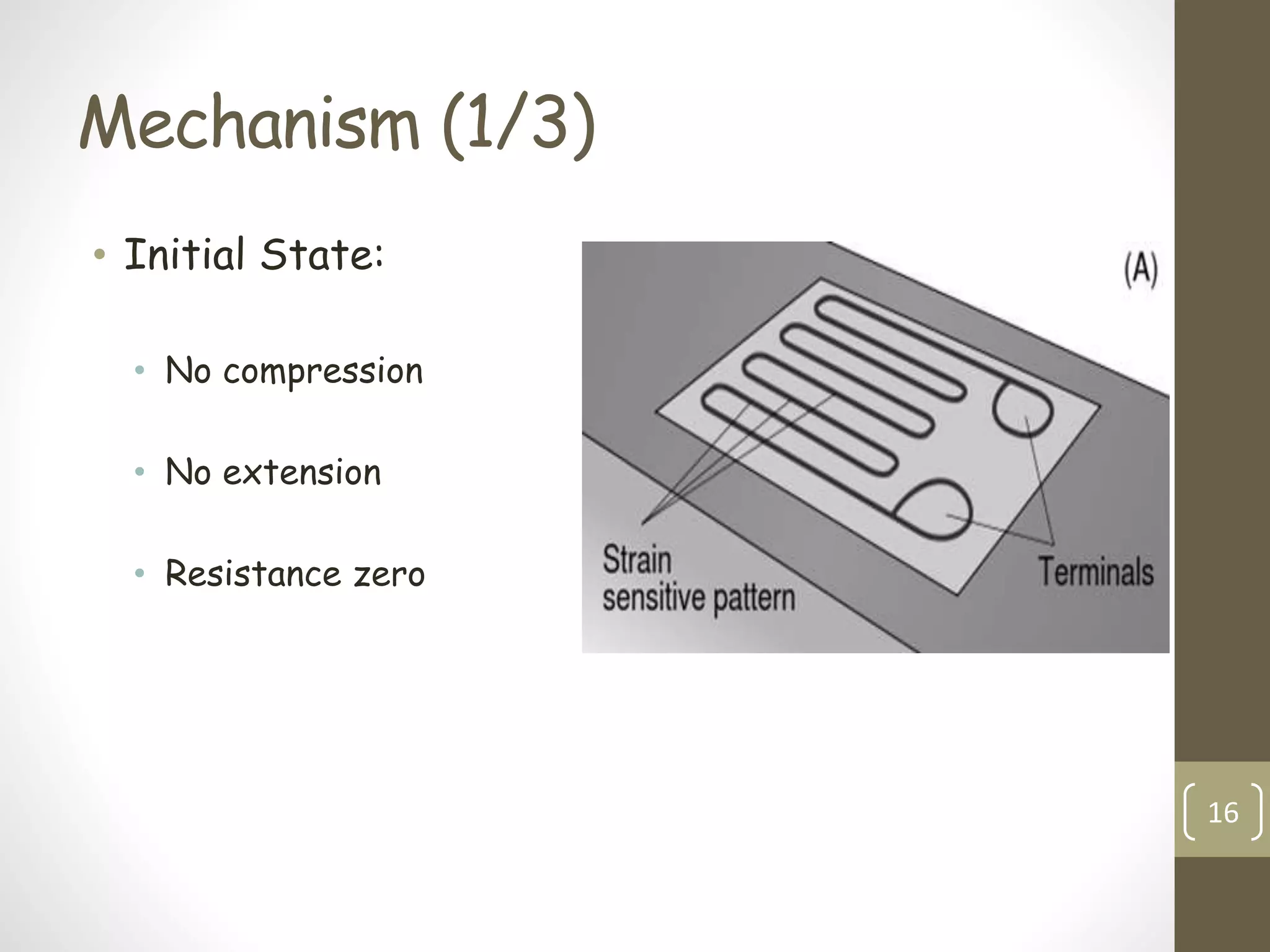 Mechanism (1/3)

• Initial State:

• No compression

• No extension

• Resistance zero

(A)

Strain sensitive pattern

Terminals

16